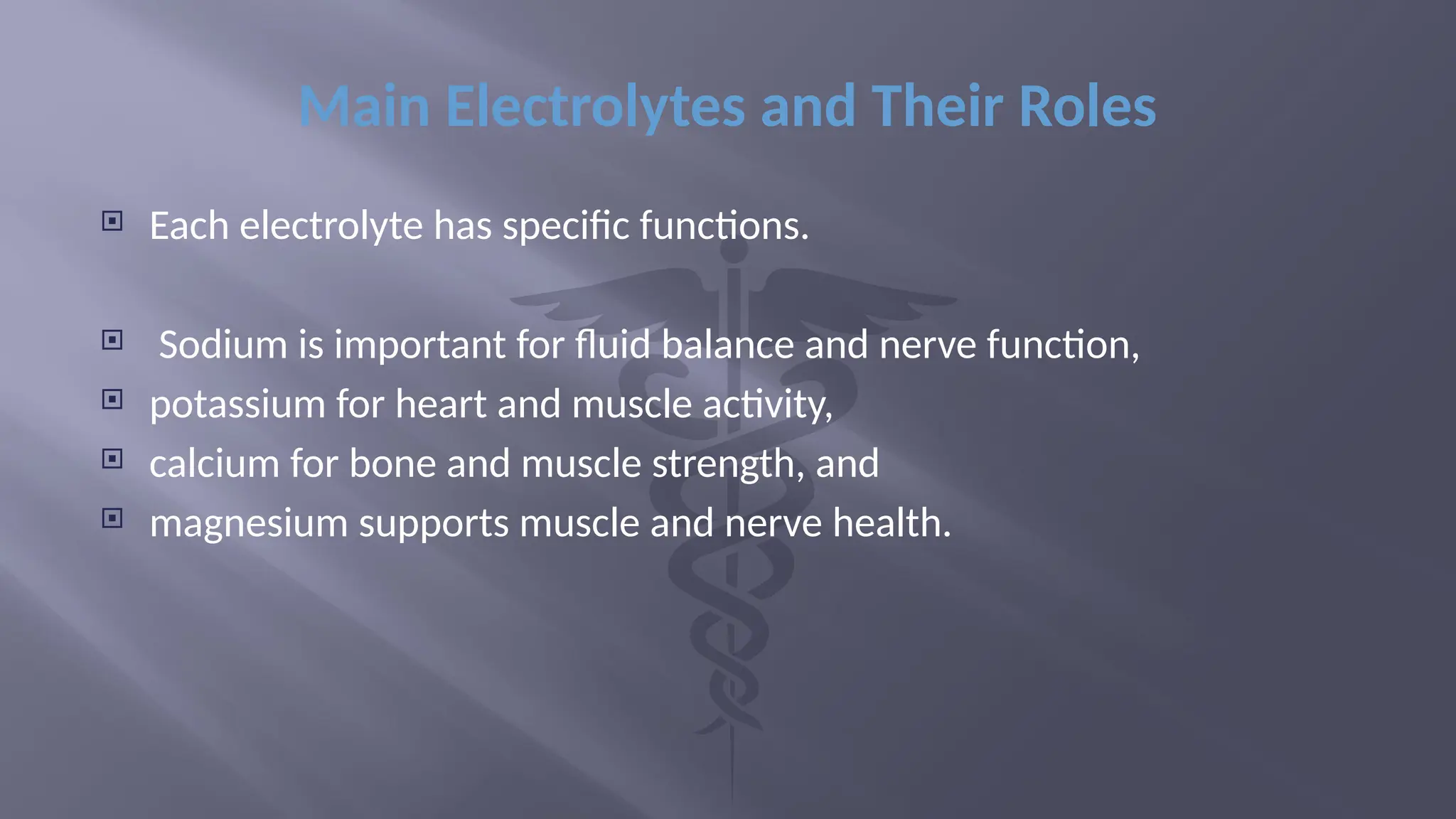 Main Electrolytes and Their Roles

Each electrolyte has specific functions.

Sodium is important for fluid balance and nerve function,

potassium for heart and muscle activity,

calcium for bone and muscle strength, and

magnesium supports muscle and nerve health.